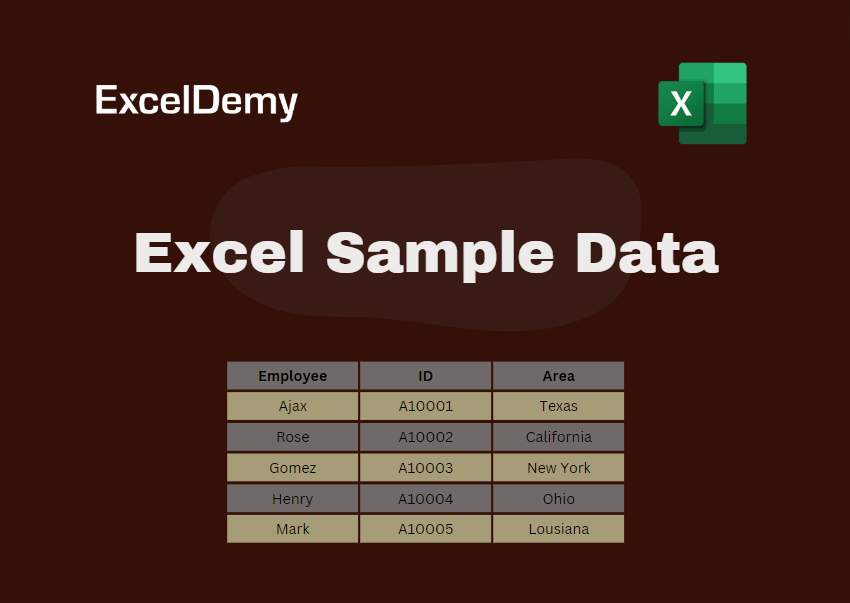 ExcelDemy

X

Excel Sample Data

| Employee | ID | Area |
|---|---|---|
| Ajax | A10001 | Texas |
| Rose | A10002 | California |
| Gomez | A10003 | New York |
| Henry | A10004 | Ohio |
| Mark | A10005 | Lousiana |